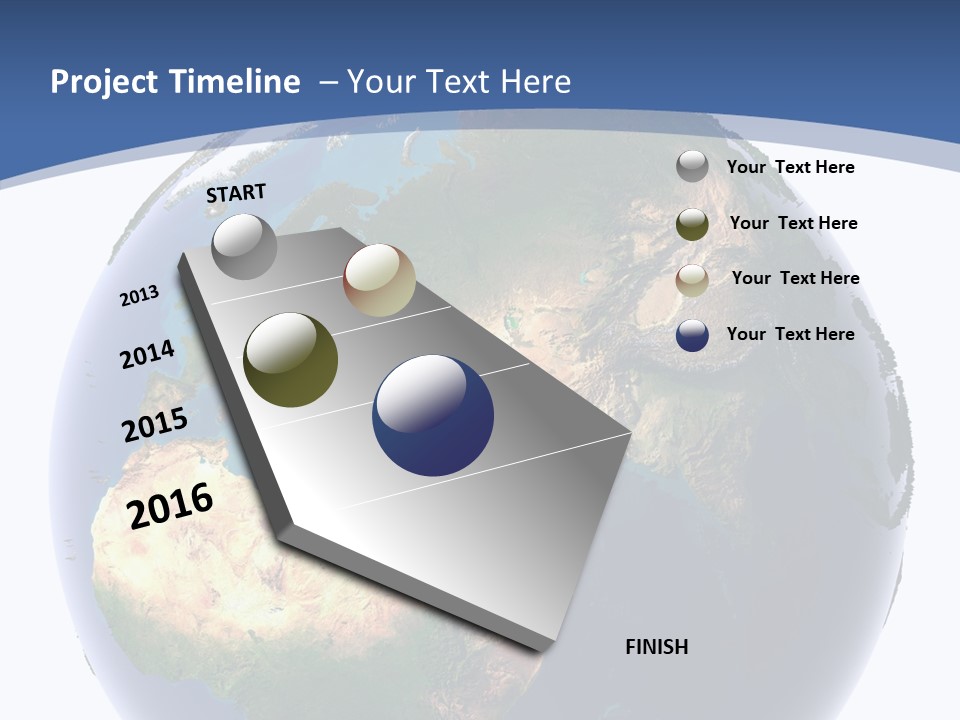 Project Timeline – Your Text Here

START

2013

2014

2015

2016

FINISH

Your Text Here

Your Text Here

Your Text Here

Your Text Here